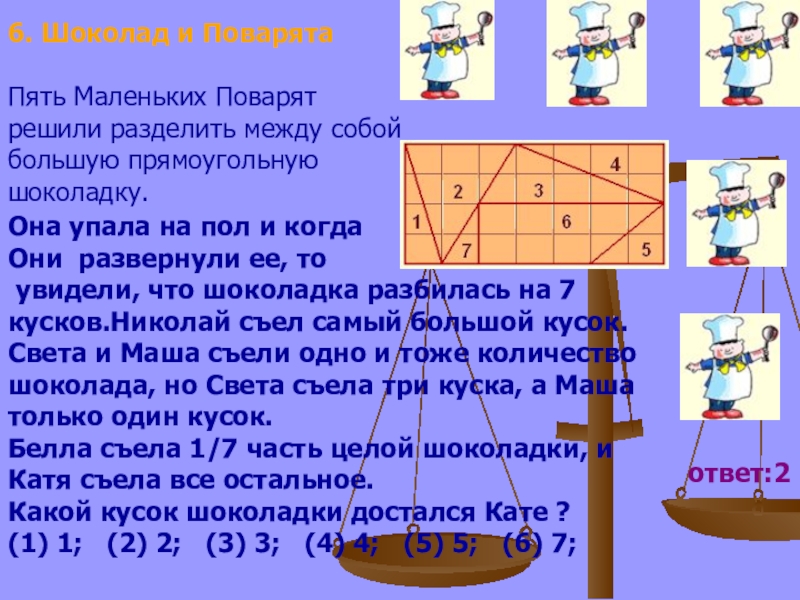 6. Шоколад и Поварята

Пять Маленьких Поварят решили разделить между собой большую прямоугольную шоколадку.

4
2
3
1
6
7
5

Она упала на пол и когда Они развернули ее, то увидели, что шоколадка разбилась на 7 кусков.Николай съел самый большой кусок. Света и Маша съели одно и тоже количество шоколада, но Света съела три куска, а Маша только один кусок.
Белла съела 1/7 часть целой шоколадки, и Катя съела все остальное.
Какой кусок шоколадки достался Кате ?
(1) 1;   (2) 2;   (3) 3;   (4) 4;   (5) 5;   (6) 7;

ответ:2